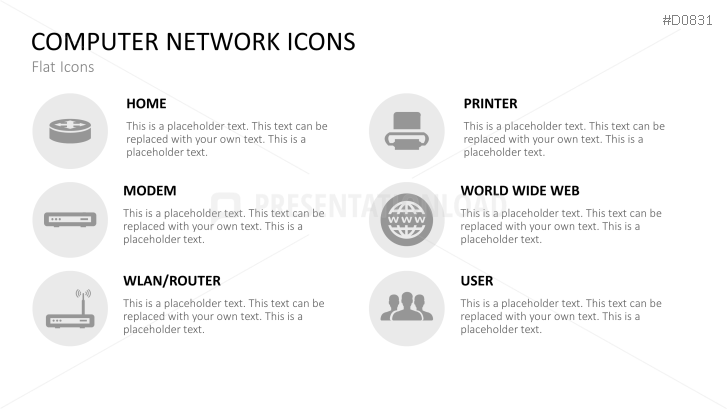 #D0831

COMPUTER NETWORK ICONS

Flat Icons

HOME

This is a placeholder text. This text can be replaced with your own text. This is a placeholder text.

MODEM

This is a placeholder text. This text can be replaced with your own text. This is a placeholder text.

WLAN/ROUTER

This is a placeholder text. This text can be replaced with your own text. This is a placeholder text.

PRINTER

This is a placeholder text. This text can be replaced with your own text. This is a placeholder text.

WORLD WIDE WEB

WWW

This is a placeholder text. This text can be replaced with your own text. This is a placeholder text.

USER

This is a placeholder text. This text can be replaced with your own text. This is a placeholder text.

PRESENTATIONLOAD